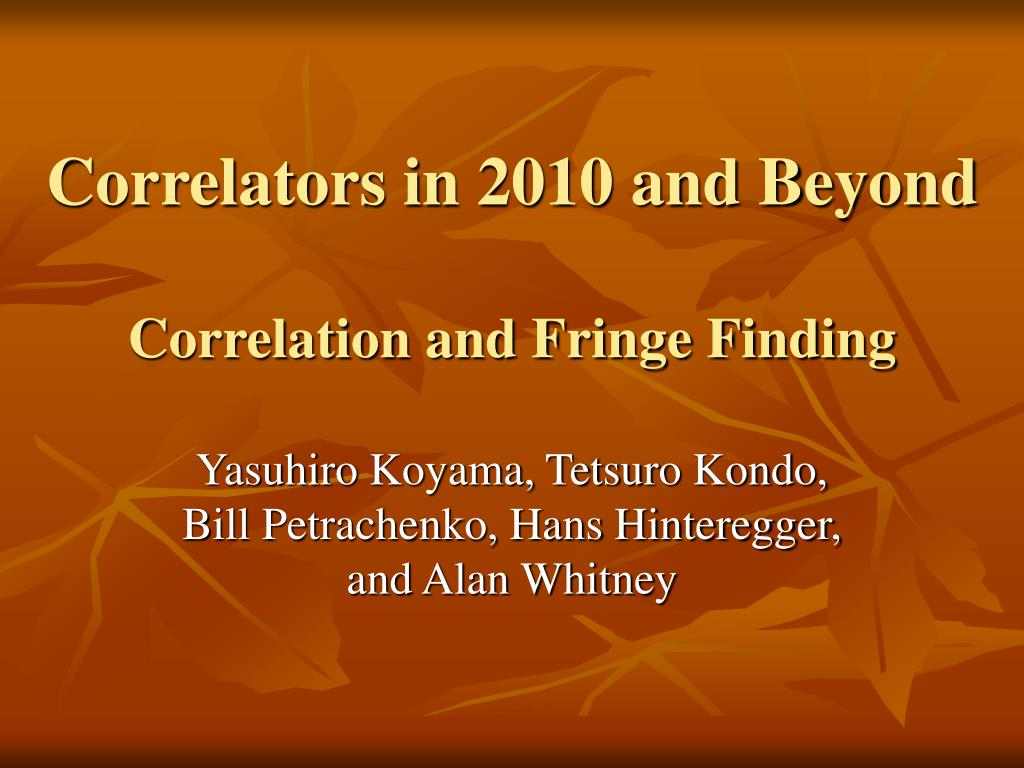 Correlators in 2010 and Beyond

Correlation and Fringe Finding

Yasuhiro Koyama, Tetsuro Kondo,
Bill Petrachenko, Hans Hinteregger,
and Alan Whitney